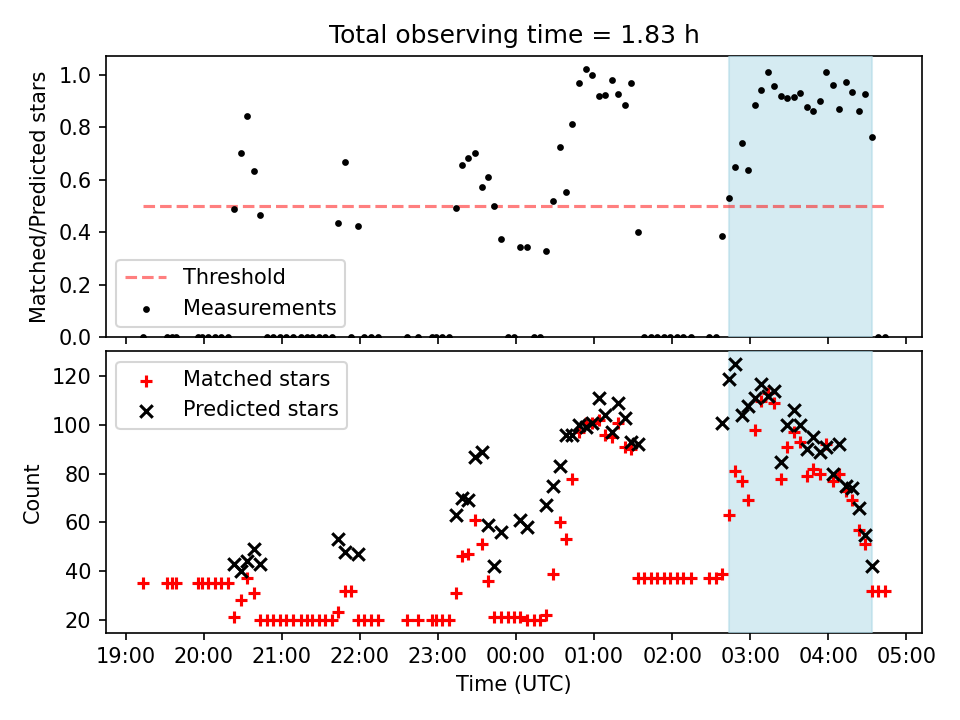 Total observing time = 1.83 h

Matched/Predicted stars

1.0
0.8
0.6
0.4
0.2
0.0

Threshold
Measurements

Count

120
100
80
60
40
20

Matched stars
Predicted stars

19:00 20:00 21:00 22:00 23:00 00:00 01:00 02:00 03:00 04:00 05:00

Time (UTC)